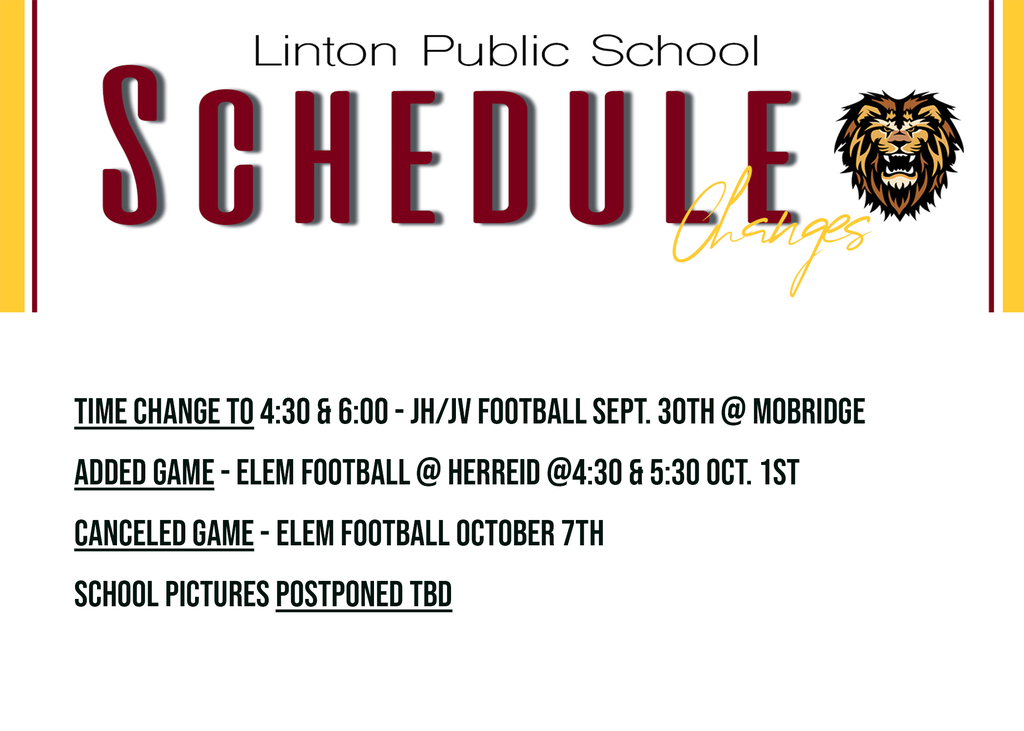 Linton Public School
SCHEDULE
Changes

TIME CHANGE TO 4:30 & 6:00 - JH/JV FOOTBALL SEPT. 30TH @ MOBRIDGE

ADDED GAME - ELEM FOOTBALL @ HERREID @4:30 & 5:30 OCT. 1ST

CANCELED GAME - ELEM FOOTBALL OCTOBER 7TH

SCHOOL PICTURES POSTPONED TBD